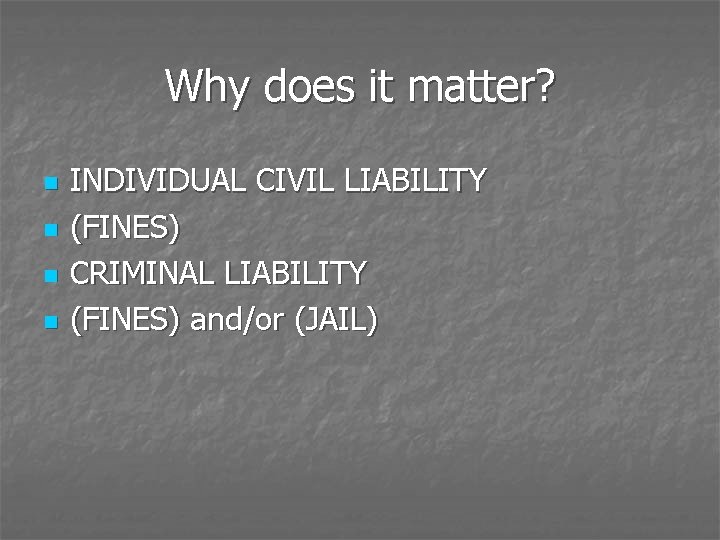 Why does it matter?

- INDIVIDUAL CIVIL LIABILITY
- (FINES)
- CRIMINAL LIABILITY
- (FINES) and/or (JAIL)